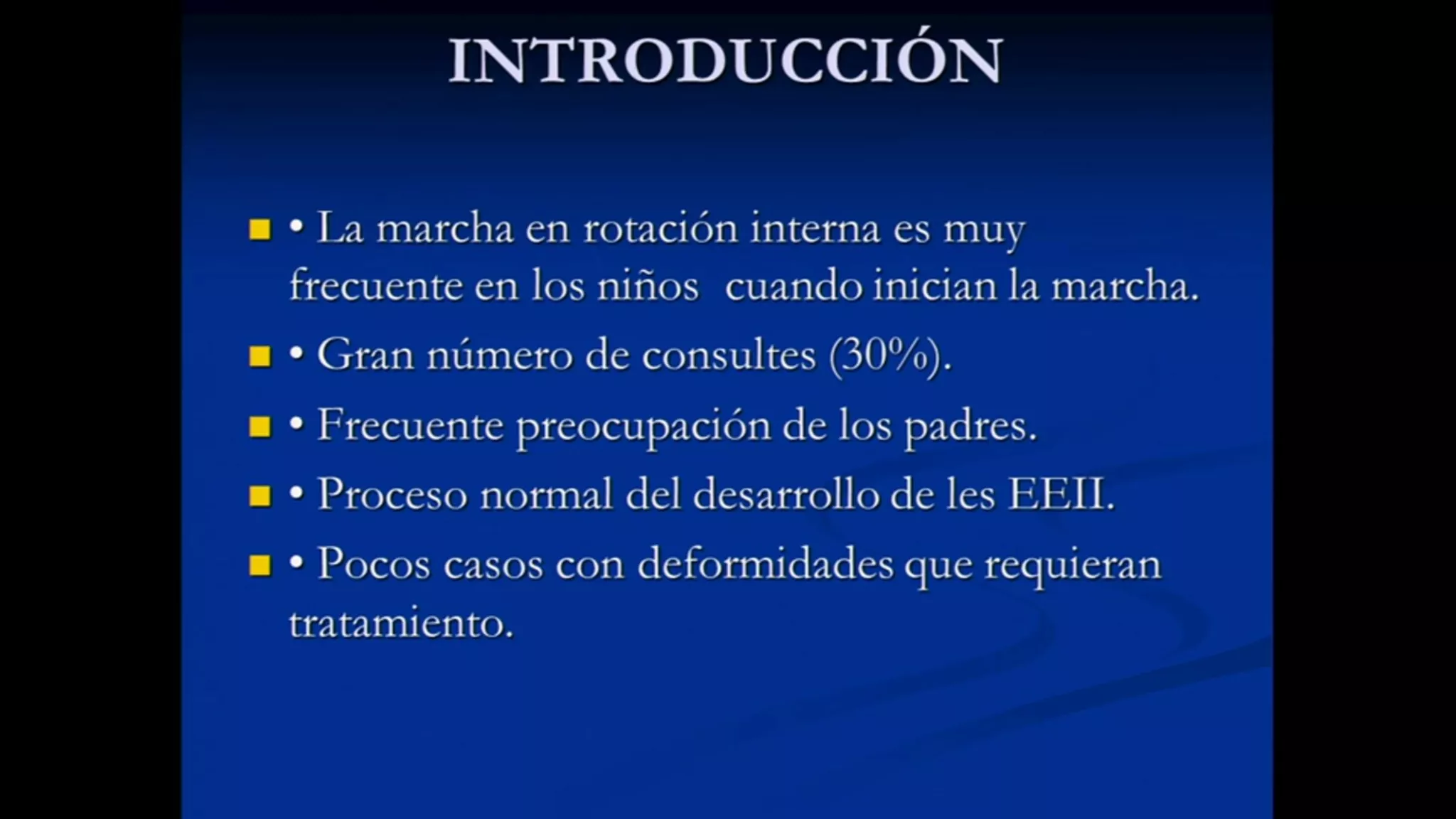 INTRODUCCIÓN

• La marcha en rotación interna es muy frecuente en los niños  cuando inician la marcha.

• Gran número de consultes (30%).

• Frecuente preocupación de los padres.

• Proceso normal del desarrollo de les EEII.

• Pocos casos con deformidades que requieran tratamiento.